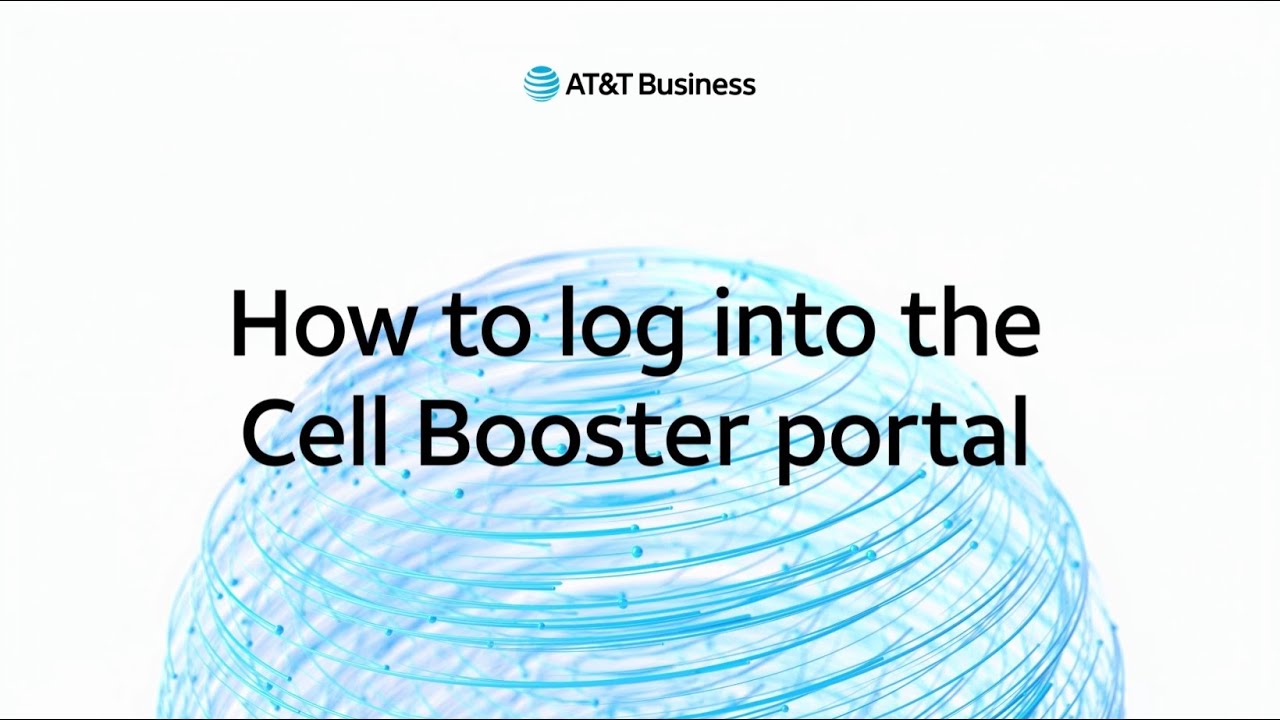 AT&T Business

How to log into the Cell Booster portal